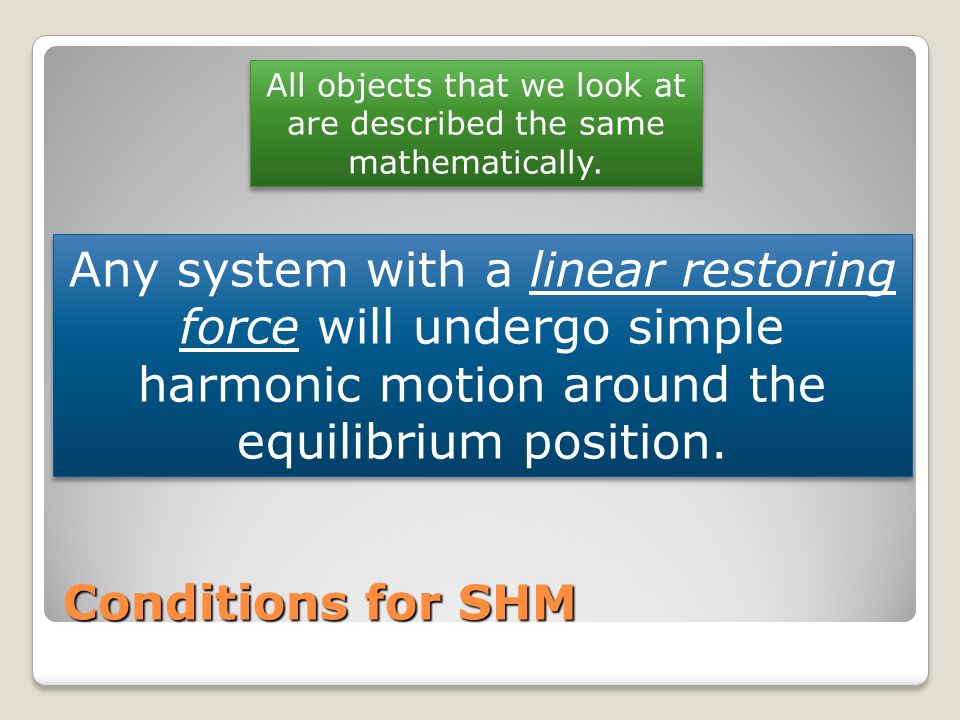 All objects that we look at are described the same mathematically.

Any system with a linear restoring force will undergo simple harmonic motion around the equilibrium position.

Conditions for SHM